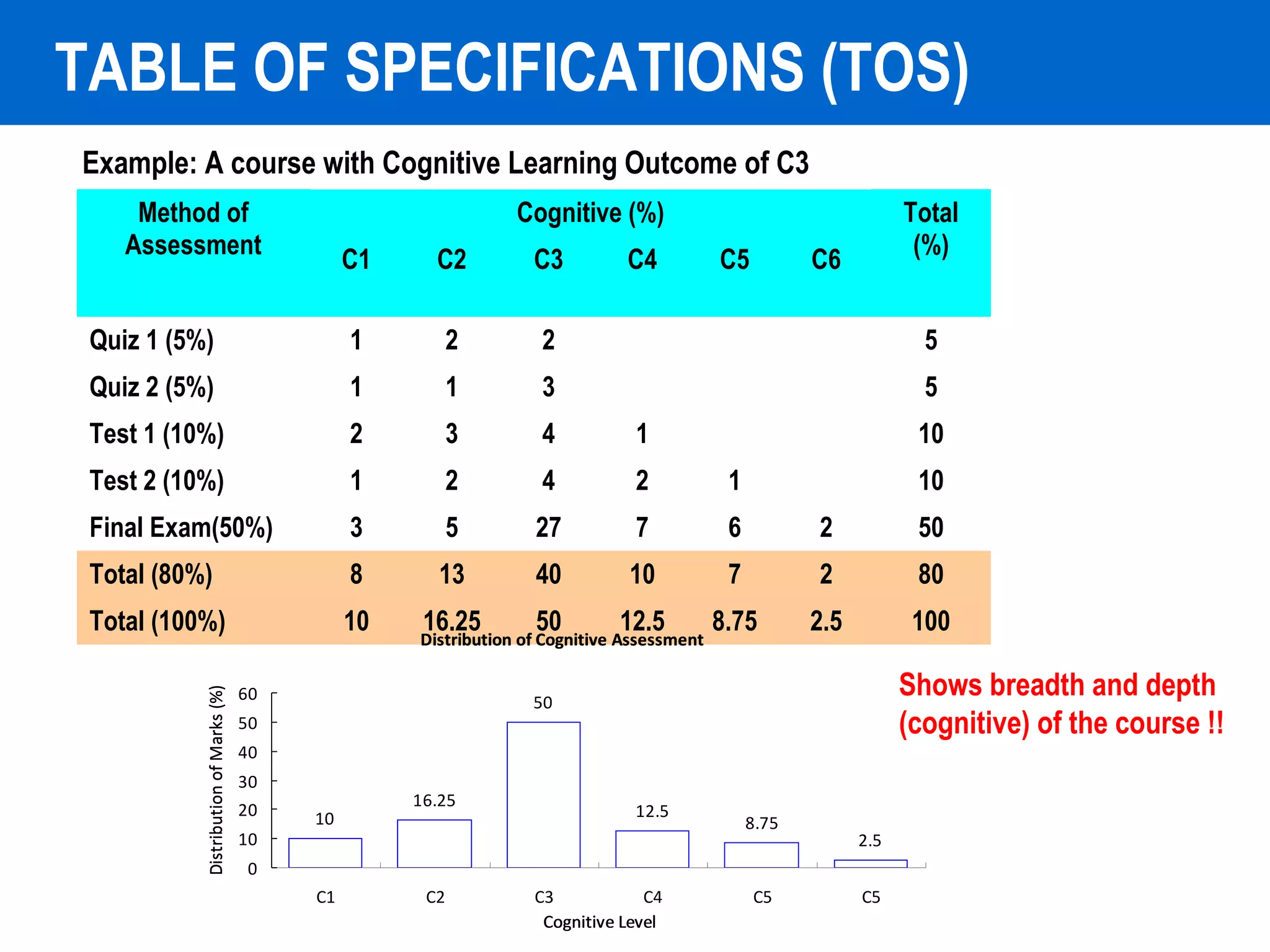 TABLE OF SPECIFICATIONS (TOS)

Example: A course with Cognitive Learning Outcome of C3

| Method of Assessment | Cognitive (%) C1 | C2 | C3 | C4 | C5 | C6 | Total (%) |
|---|---|---|---|---|---|---|---|
| Quiz 1 (5%) | 1 | 2 | 2 | | | | 5 |
| Quiz 2 (5%) | 1 | 1 | 3 | | | | 5 |
| Test 1 (10%) | 2 | 3 | 4 | 1 | | | 10 |
| Test 2 (10%) | 1 | 2 | 4 | 2 | 1 | | 10 |
| Final Exam(50%) | 3 | 5 | 27 | 7 | 6 | 2 | 50 |
| Total (80%) | 8 | 13 | 40 | 10 | 7 | 2 | 80 |
| Total (100%) | 10 | 16.25 | 50 | 12.5 | 8.75 | 2.5 | 100 |

Distribution of Cognitive Assessment

Distribution of Marks (%)
60
50
40
30
20
10
0

10
16.25
50
12.5
8.75
2.5

C1 C2 C3 C4 C5 C5

Cognitive Level

Shows breadth and depth (cognitive) of the course !!